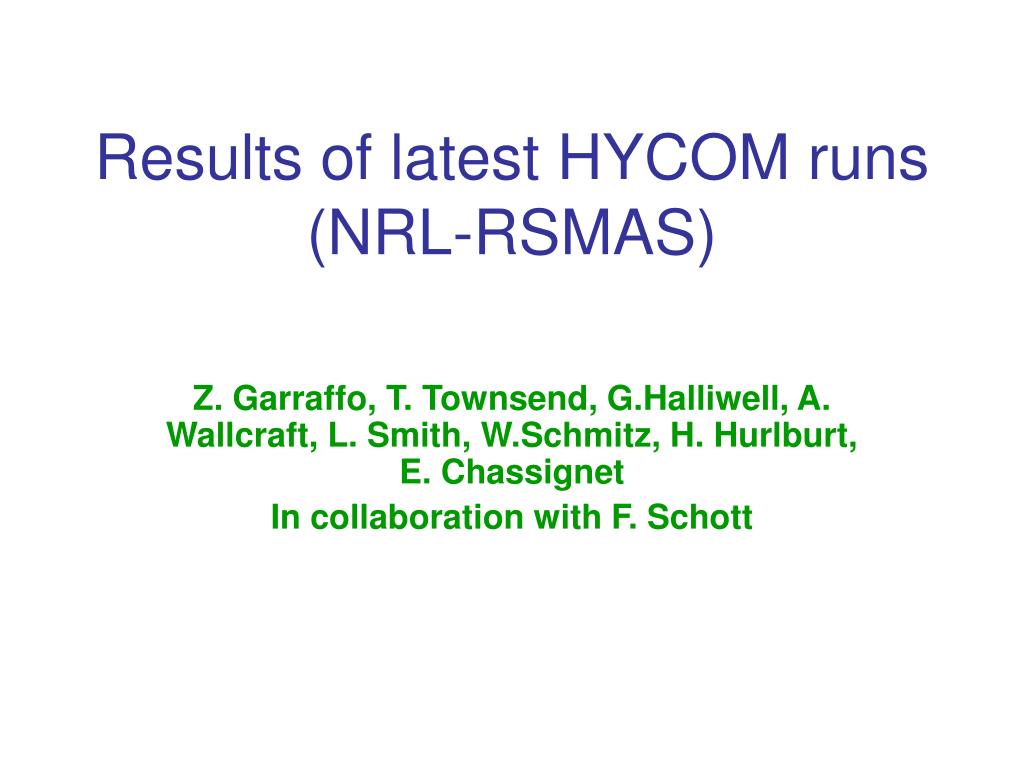 Results of latest HYCOM runs (NRL-RSMAS)

Z. Garraffo, T. Townsend, G.Halliwell, A. Wallcraft, L. Smith, W.Schmitz, H. Hurlburt, E. Chassignet

In collaboration with F. Schott